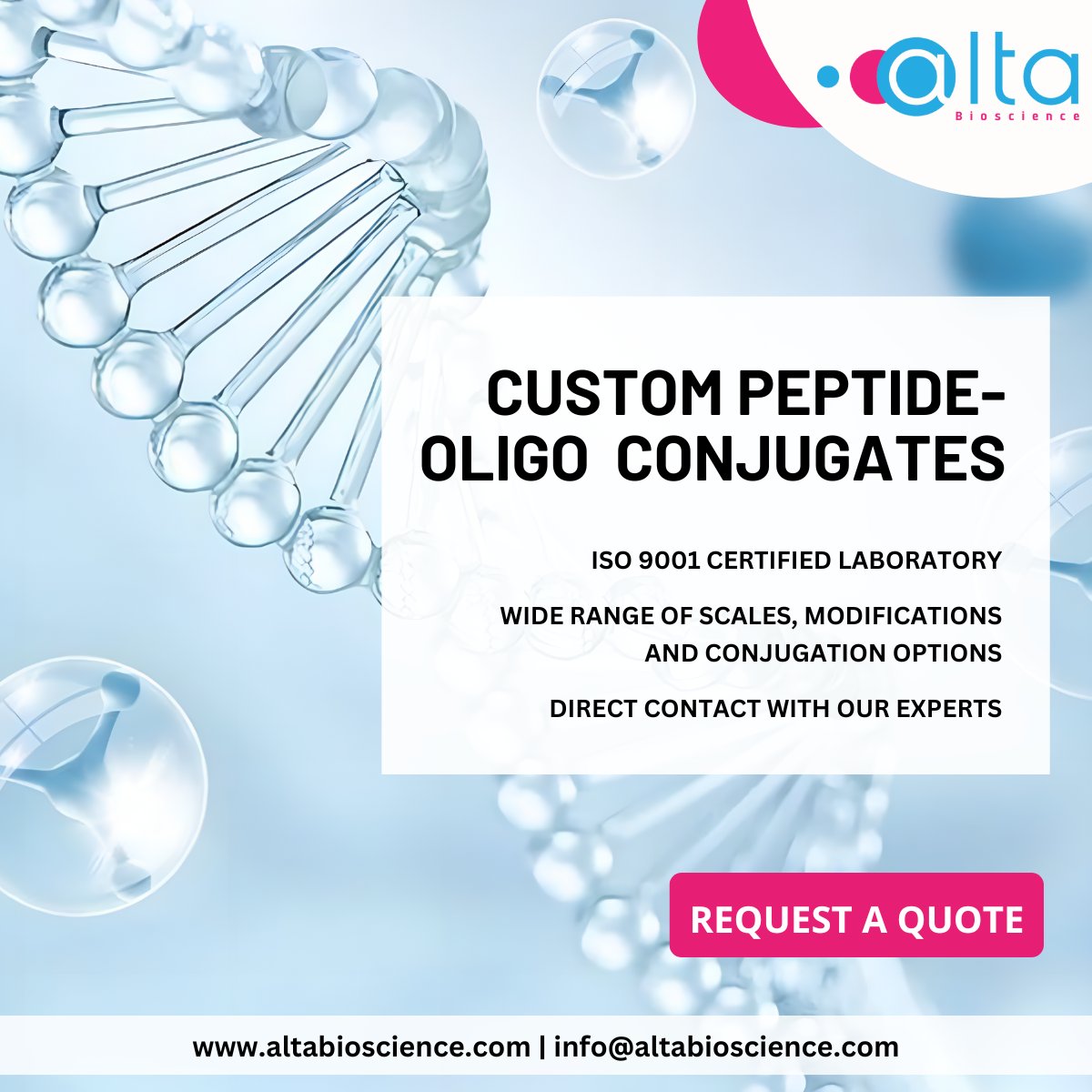 alta
Bioscience

CUSTOM PEPTIDE-OLIGO CONJUGATES

ISO 9001 CERTIFIED LABORATORY

WIDE RANGE OF SCALES, MODIFICATIONS AND CONJUGATION OPTIONS

DIRECT CONTACT WITH OUR EXPERTS

REQUEST A QUOTE

www.altabioscience.com | info@altabioscience.com